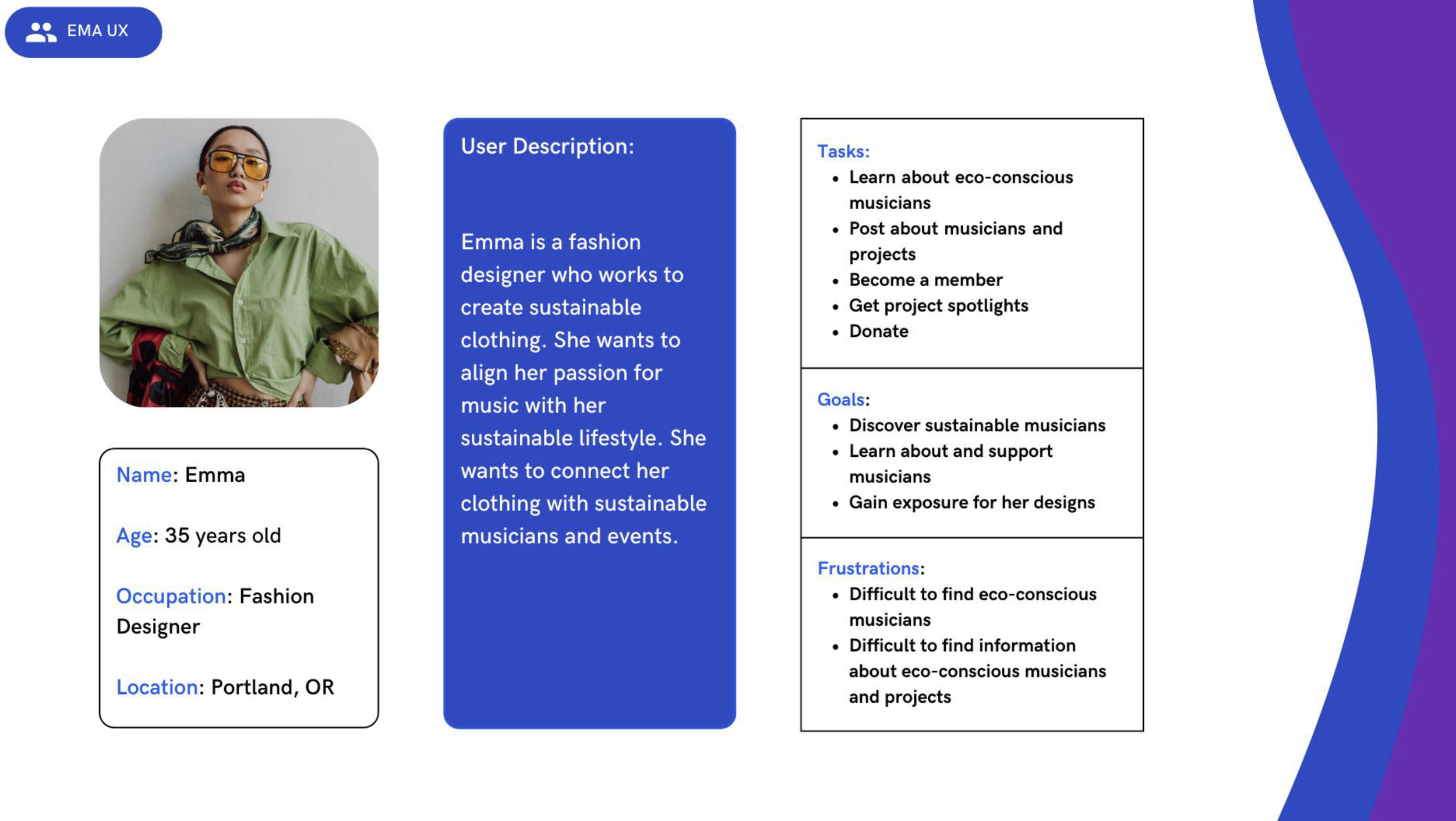 EMA UX

Name: Emma

Age: 35 years old

Occupation: Fashion Designer

Location: Portland, OR

User Description:

Emma is a fashion designer who works to create sustainable clothing. She wants to align her passion for music with her sustainable lifestyle. She wants to connect her clothing with sustainable musicians and events.

Tasks:
- Learn about eco-conscious musicians
- Post about musicians and projects
- Become a member
- Get project spotlights
- Donate

Goals:
- Discover sustainable musicians
- Learn about and support musicians
- Gain exposure for her designs

Frustrations:
- Difficult to find eco-conscious musicians
- Difficult to find information about eco-conscious musicians and projects